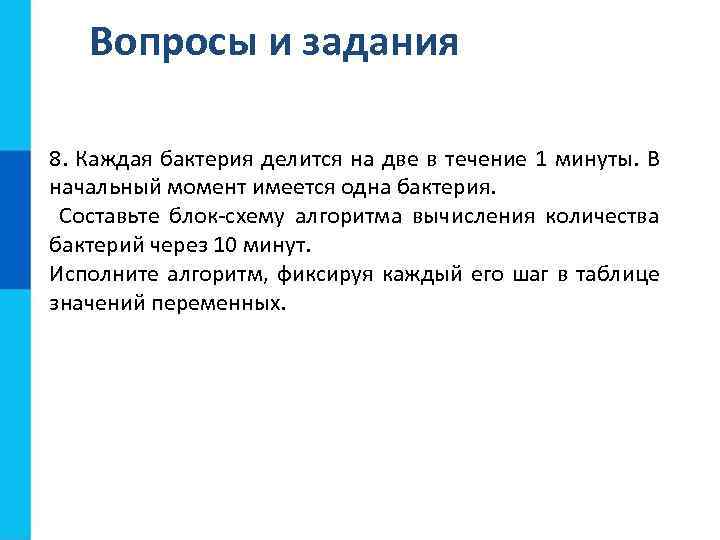 Вопросы и задания

8. Каждая бактерия делится на две в течение 1 минуты. В начальный момент имеется одна бактерия.
Составьте блок-схему алгоритма вычисления количества бактерий через 10 минут.
Исполните алгоритм, фиксируя каждый его шаг в таблице значений переменных.